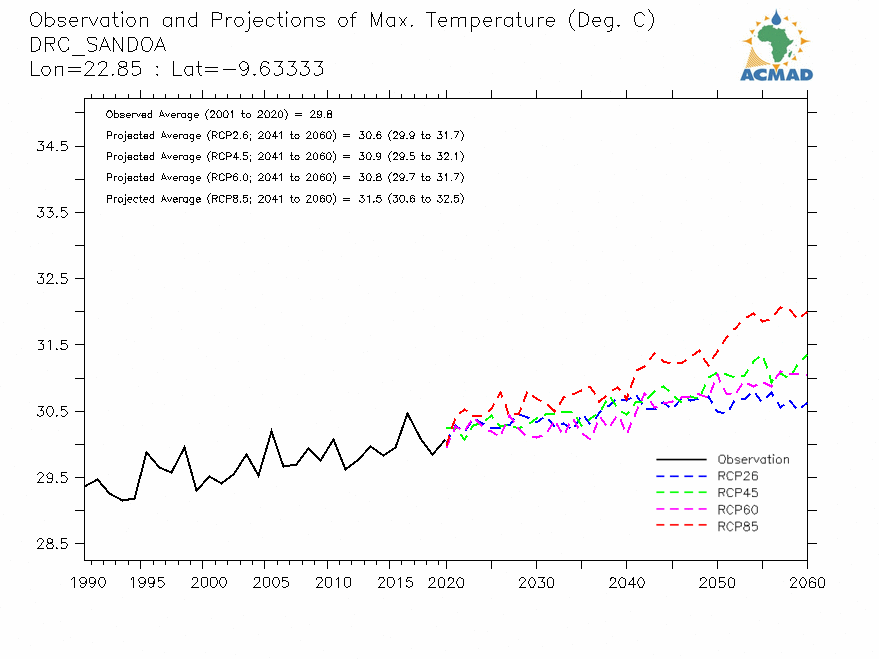 Observation and Projections of Max. Temperature (Deg. C)
DRC_SANDOA
Lon=22.85 : Lat=−9.63333

ACMAD

Observed Average (2001 to 2020) = 29.8
Projected Average (RCP2.6; 2041 to 2060) = 30.6 (29.9 to 31.7)
Projected Average (RCP4.5; 2041 to 2060) = 30.9 (29.5 to 32.1)
Projected Average (RCP6.0; 2041 to 2060) = 30.8 (29.7 to 31.7)
Projected Average (RCP8.5; 2041 to 2060) = 31.5 (30.6 to 32.5)

34.5
33.5
32.5
31.5
30.5
29.5
28.5

Observation
RCP26
RCP45
RCP60
RCP85

1990 1995 2000 2005 2010 2015 2020 2030 2040 2050 2060